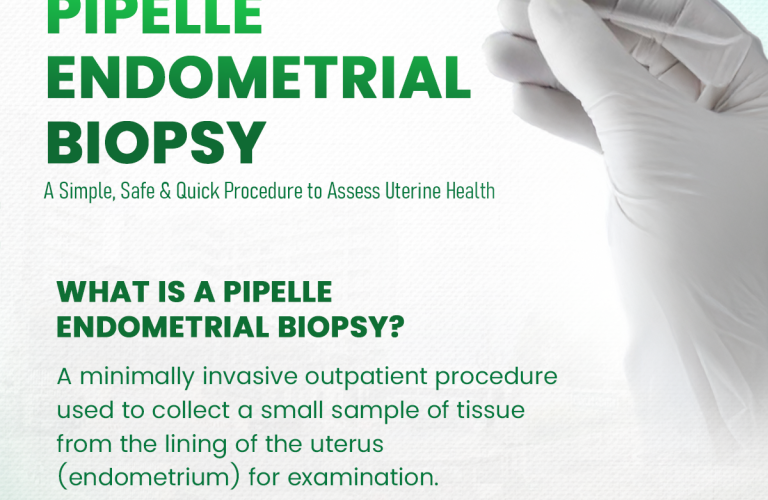 PIPELLE ENDOMETRIAL BIOPSY

A Simple, Safe & Quick Procedure to Assess Uterine Health

WHAT IS A PIPELLE ENDOMETRIAL BIOPSY?

A minimally invasive outpatient procedure used to collect a small sample of tissue from the lining of the uterus (endometrium) for examination.